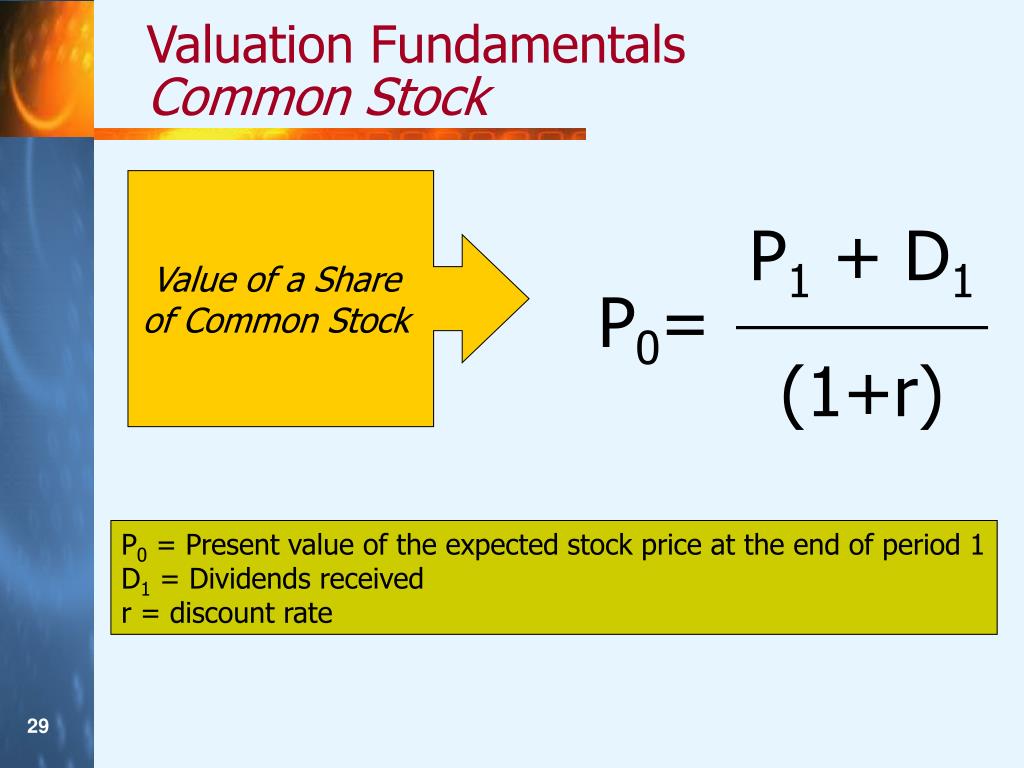 Valuation Fundamentals
Common Stock

Value of a Share of Common Stock

$P_0 = \frac{P_1 + D_1}{(1+r)}$

$P_0$ = Present value of the expected stock price at the end of period 1
$D_1$ = Dividends received
r = discount rate

29